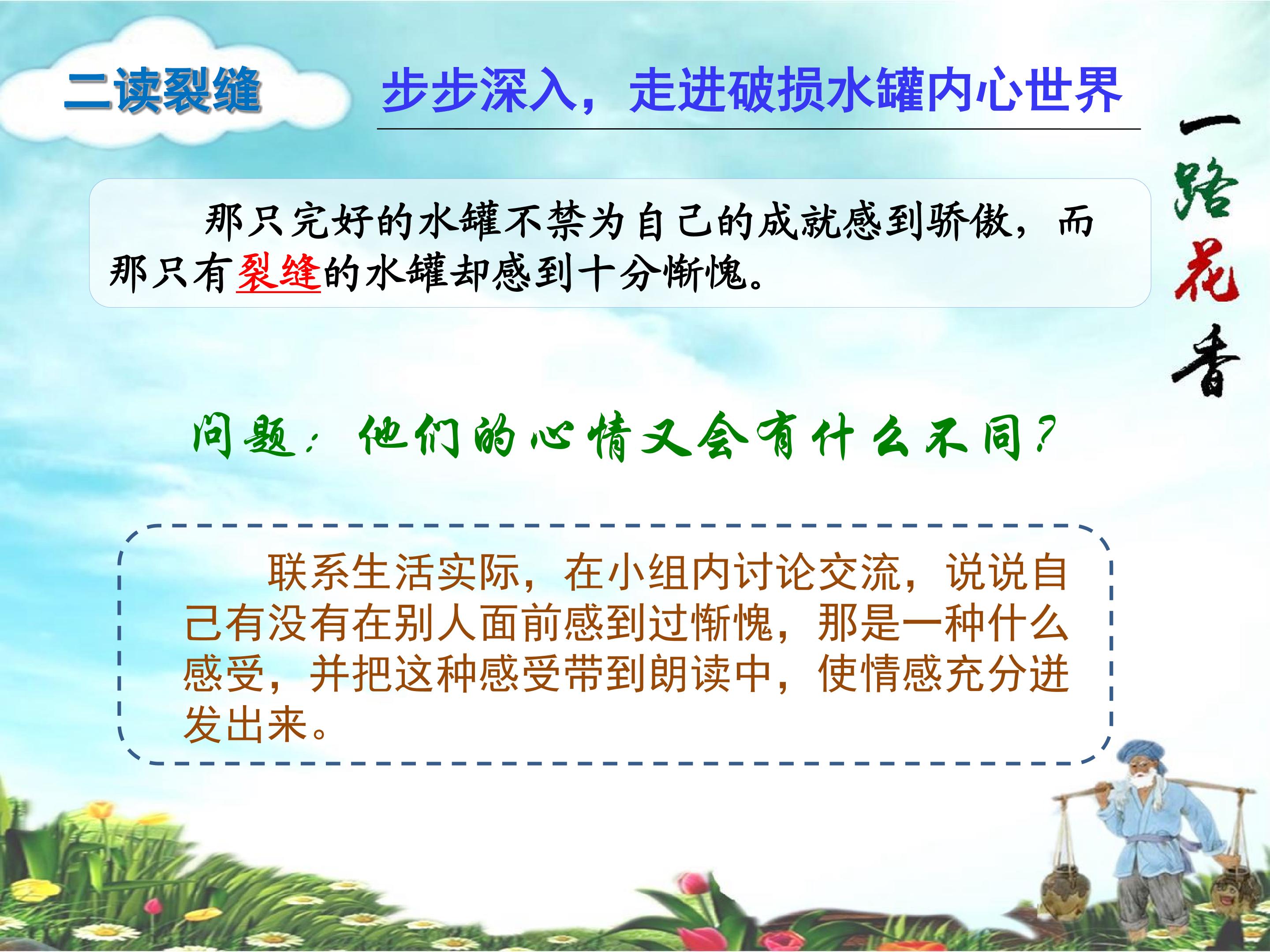 二读裂缝

步步深入，走进破损水罐内心世界

一路花香

那只完好的水罐不禁为自己的成就感到骄傲，而那只有裂缝的水罐却感到十分惭愧。

问题：他们的心情又会有什么不同？

联系生活实际，在小组内讨论交流，说说自己有没有在别人面前感到过惭愧，那是一种什么感受，并把这种感受带到朗读中，使情感充分迸发出来。